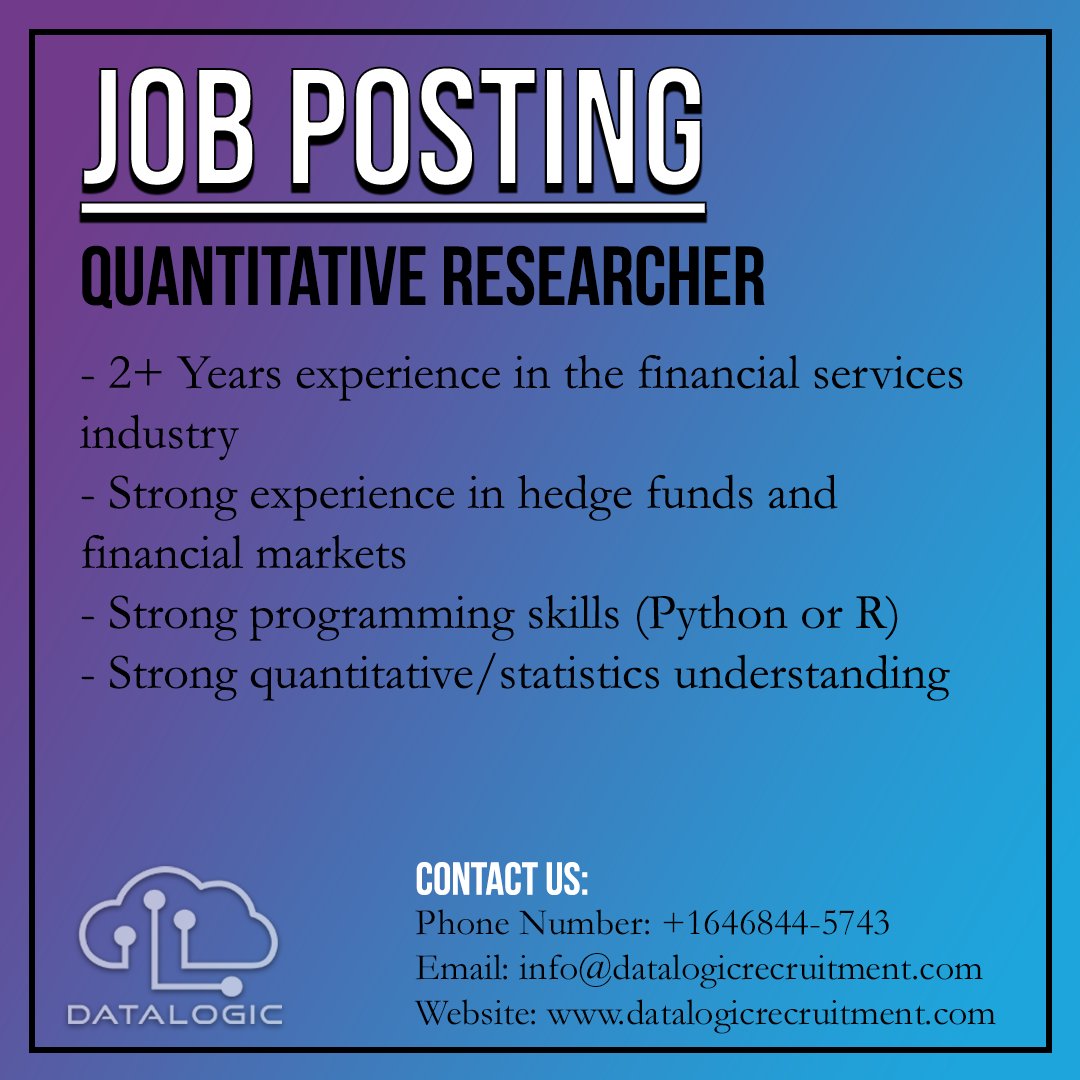 JOB POSTING

QUANTITATIVE RESEARCHER

- 2+ Years experience in the financial services industry
- Strong experience in hedge funds and financial markets
- Strong programming skills (Python or R)
- Strong quantitative/statistics understanding

DATALOGIC

CONTACT US:
Phone Number: +1646844-5743
Email: info@datalogicrecruitment.com
Website: www.datalogicrecruitment.com